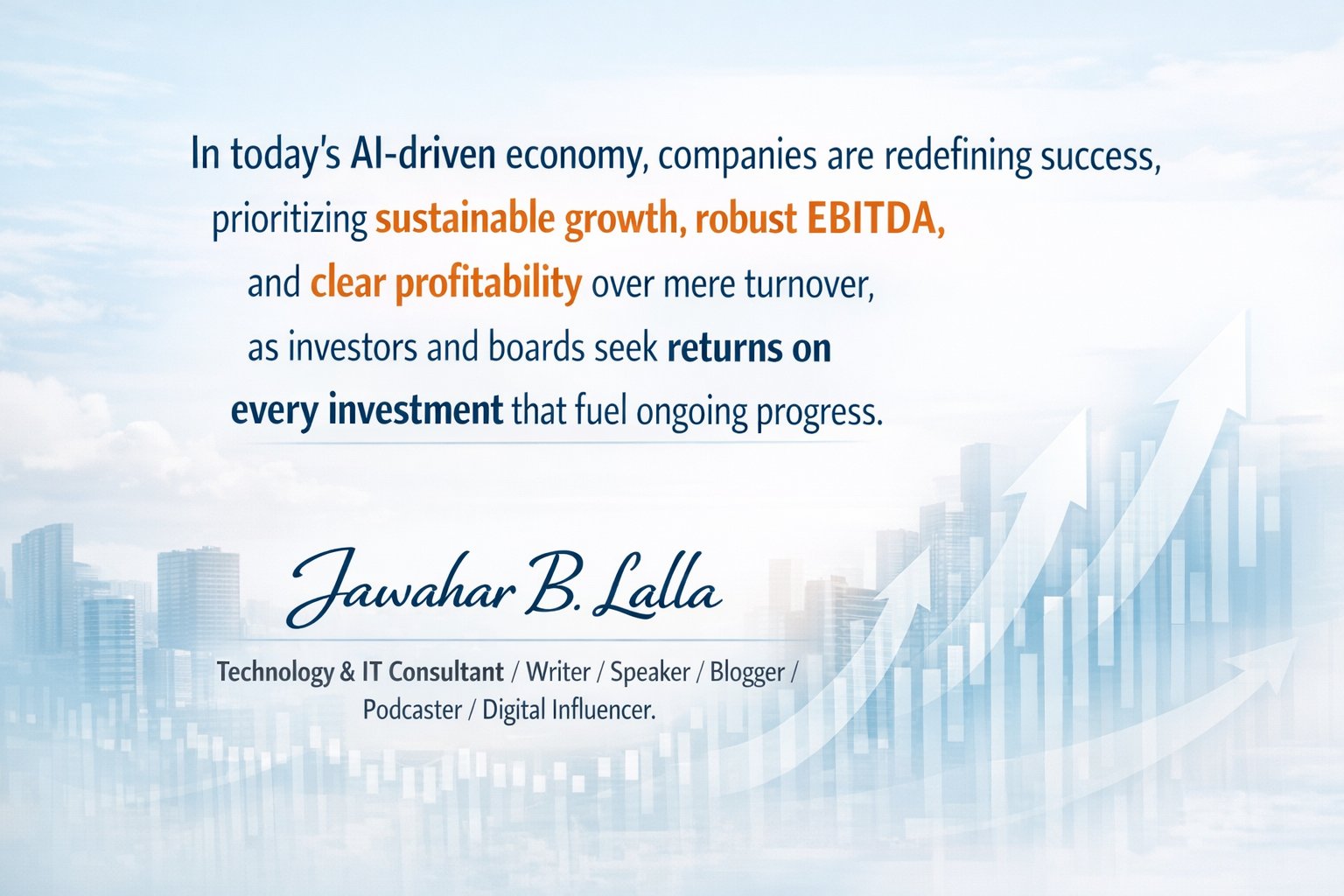 In today's AI-driven economy, companies are redefining success, prioritizing sustainable growth, robust EBITDA, and clear profitability over mere turnover, as investors and boards seek returns on every investment that fuel ongoing progress.

Jawahar B. Lalla

Technology & IT Consultant / Writer / Speaker / Blogger / Podcaster / Digital Influencer.